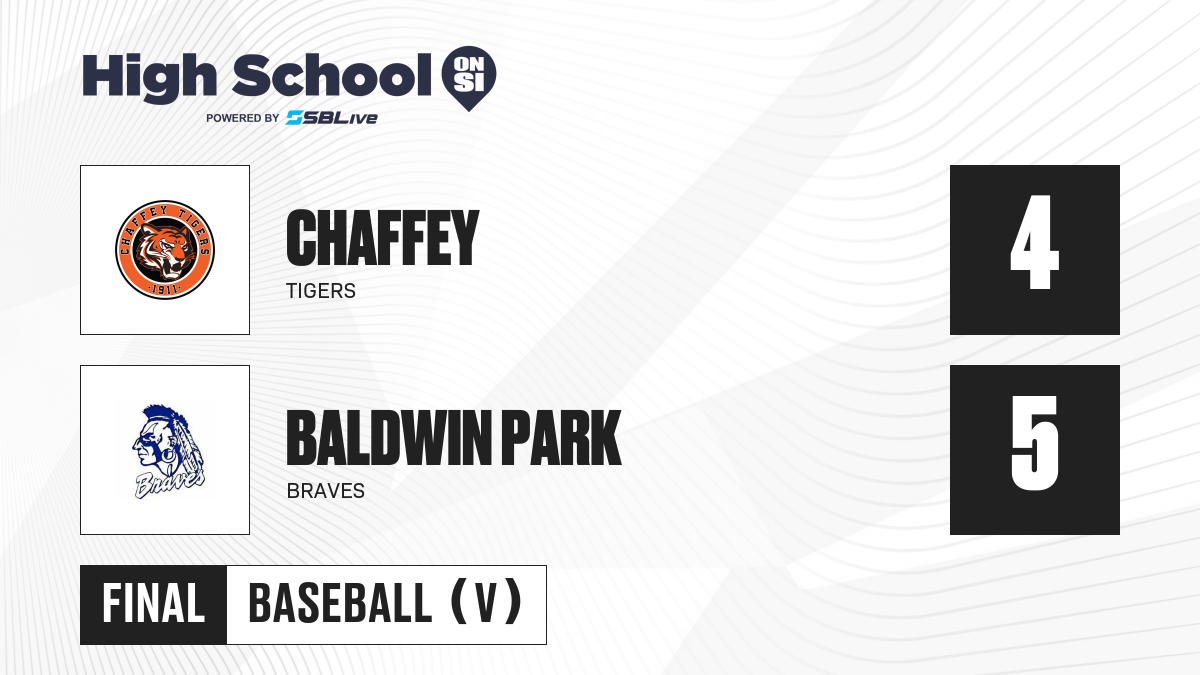 High School ON SI
POWERED BY SBLive

CHAFFEY TIGERS
1911

CHAFFEY
TIGERS

4

Braves

BALDWIN PARK
BRAVES

5

FINAL BASEBALL (V)